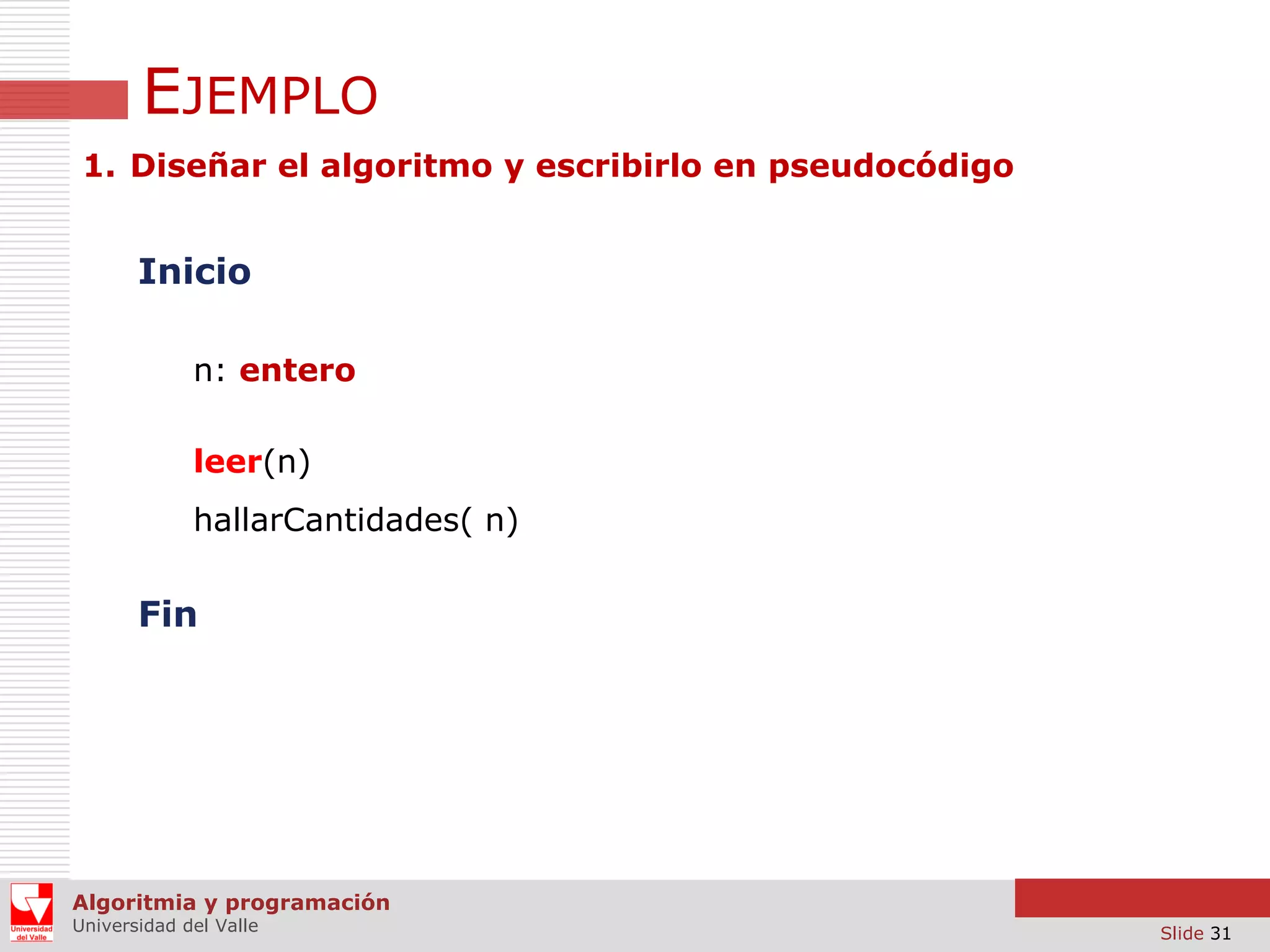 EJEMPLO

1. Diseñar el algoritmo y escribirlo en pseudocódigo

Inicio

n: entero

leer(n)
hallarCantidades( n)

Fin

Universidad del Valle

Algoritmia y programación
Universidad del Valle

Slide 31